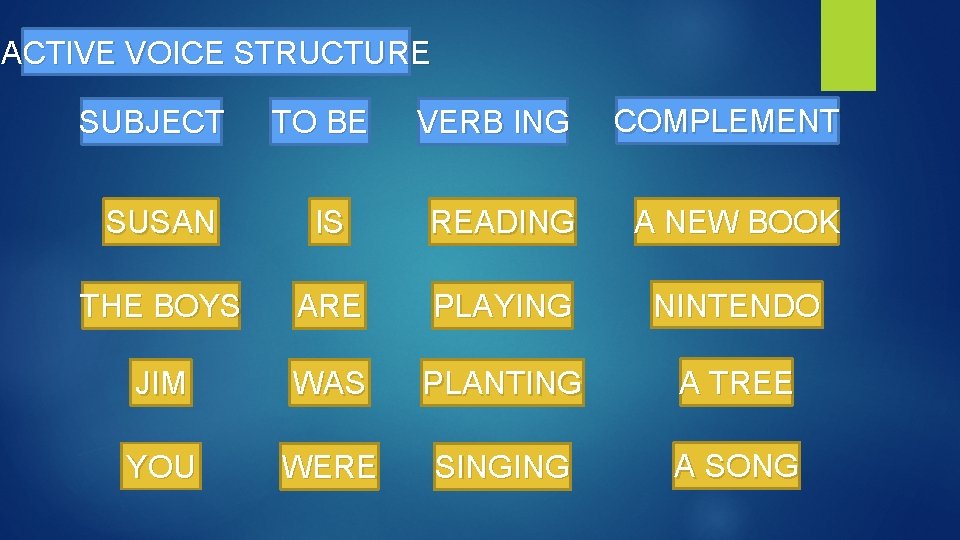 ACTIVE VOICE STRUCTURE

| SUBJECT | TO BE | VERB ING | COMPLEMENT |
|---|---|---|---|
| SUSAN | IS | READING | A NEW BOOK |
| THE BOYS | ARE | PLAYING | NINTENDO |
| JIM | WAS | PLANTING | A TREE |
| YOU | WERE | SINGING | A SONG |